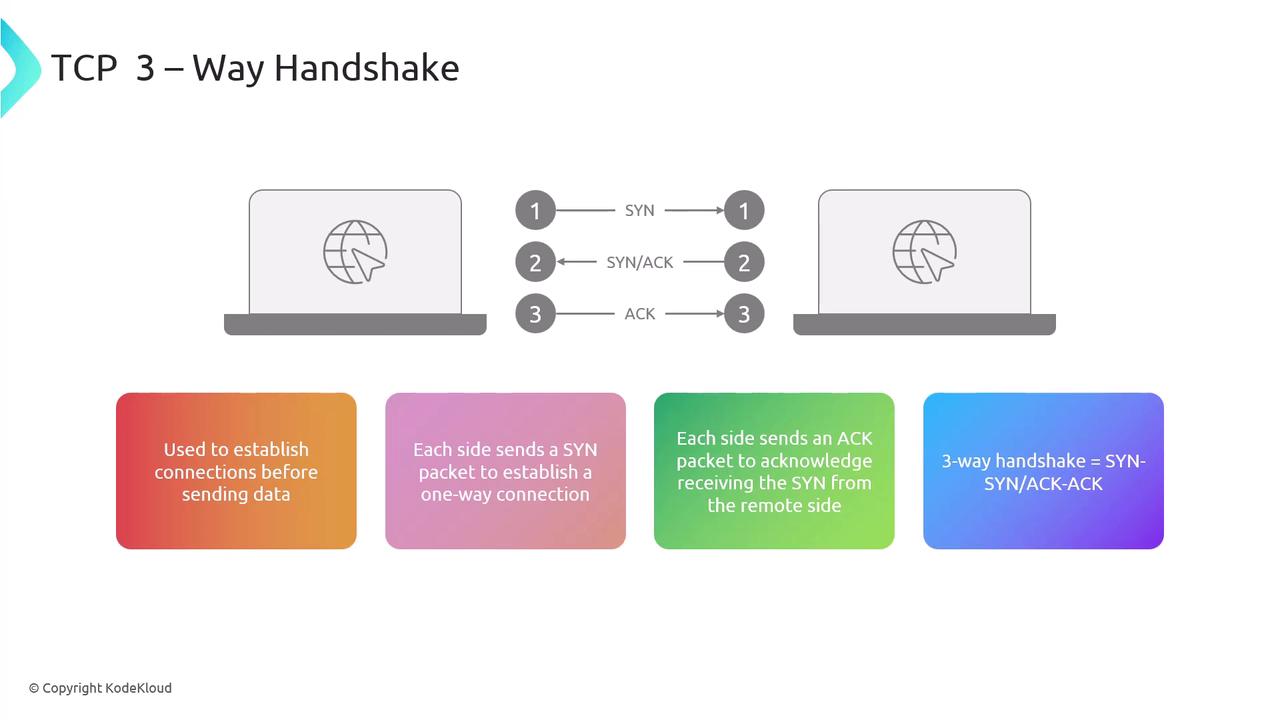 TCP 3 – Way Handshake

1 SYN 1
2 SYN/ACK 2
3 ACK 3

Used to establish connections before sending data

Each side sends a SYN packet to establish a one-way connection

Each side sends an ACK packet to acknowledge receiving the SYN from the remote side

3-way handshake = SYN-SYN/ACK-ACK

© Copyright KodeKloud